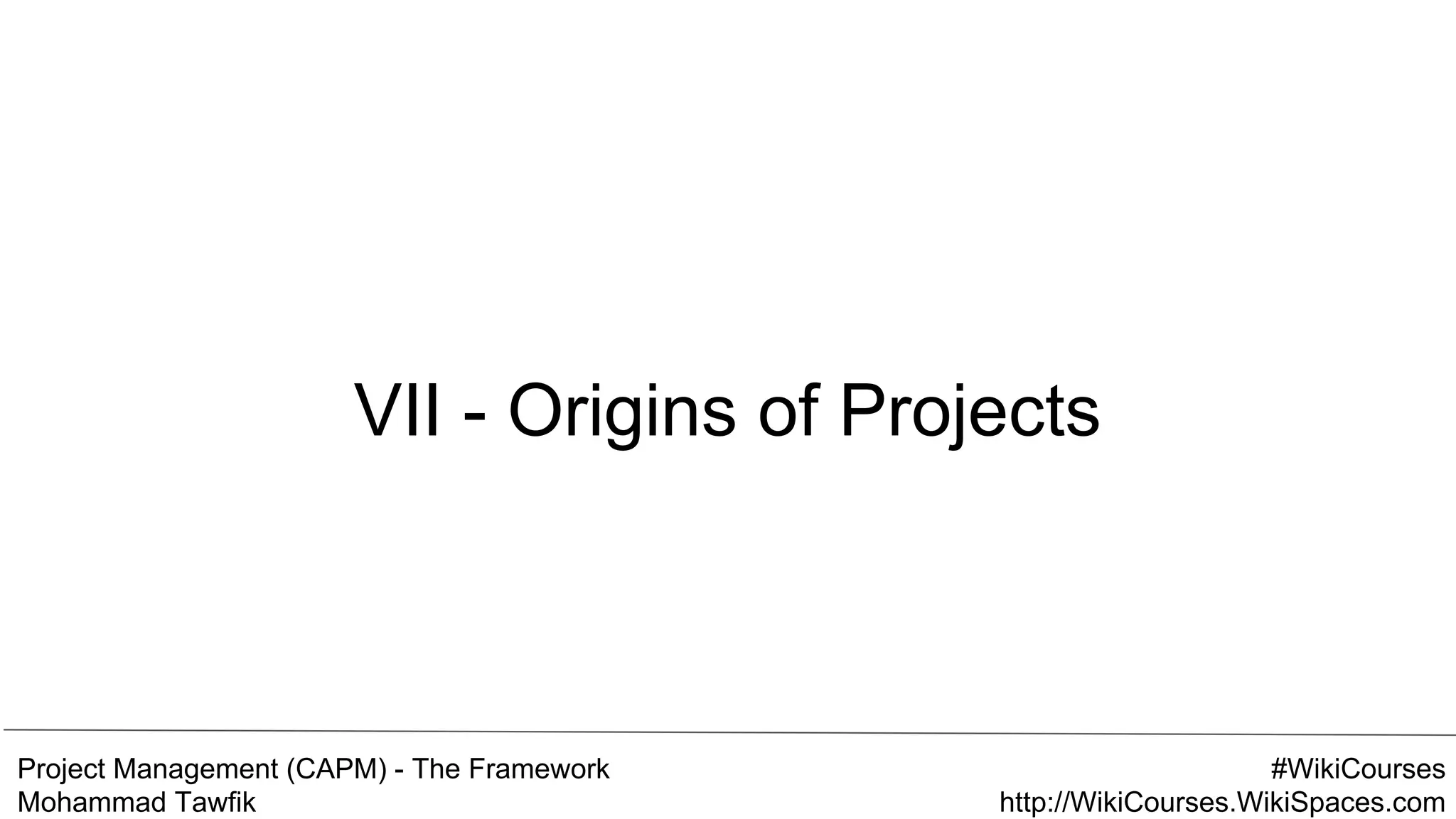 VII - Origins of Projects

Project Management (CAPM) - The Framework
Mohammad Tawfik

#WikiCourses
http://WikiCourses.WikiSpaces.com